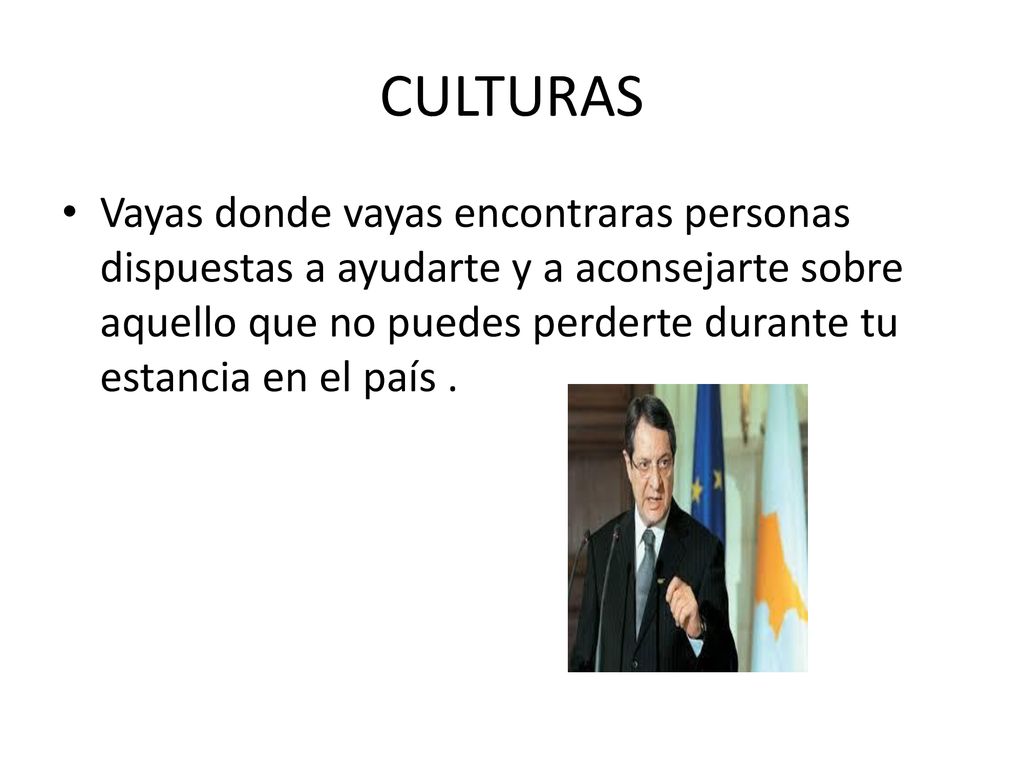 CULTURAS

• Vayas donde vayas encontraras personas dispuestas a ayudarte y a aconsejarte sobre aquello que no puedes perderte durante tu estancia en el país .